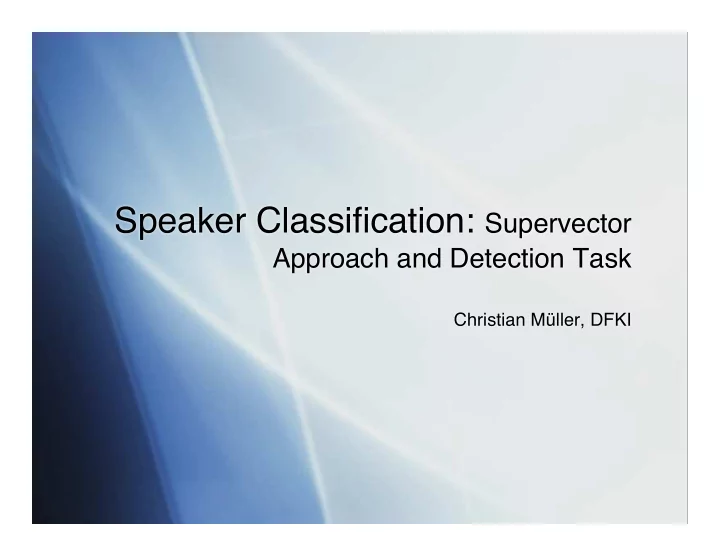 Speaker Classification: Supervector Approach and Detection Task

Christian Müller, DFKI